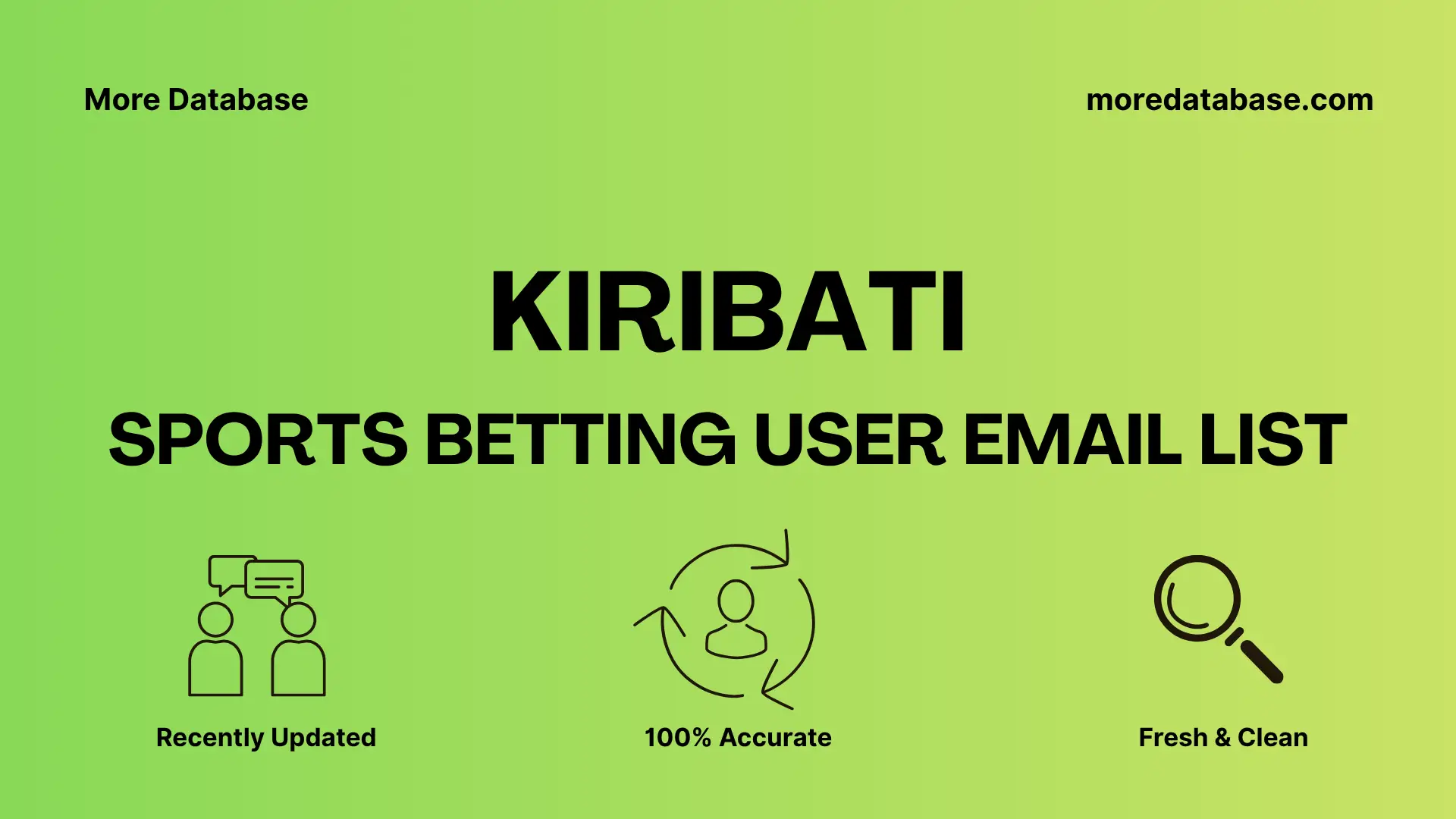 More Database

moredatabase.com

KIRIBATI

SPORTS BETTING USER EMAIL LIST

Recently Updated

100% Accurate

Fresh & Clean